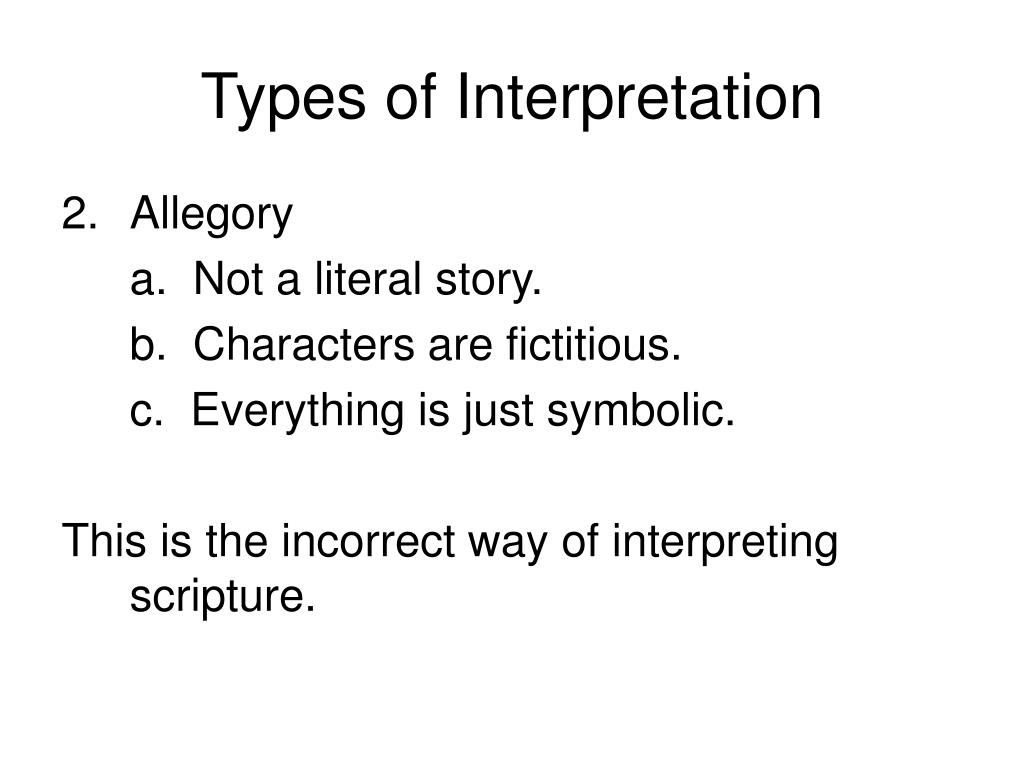 Types of Interpretation

2. Allegory
a. Not a literal story.
b. Characters are fictitious.
c. Everything is just symbolic.

This is the incorrect way of interpreting scripture.